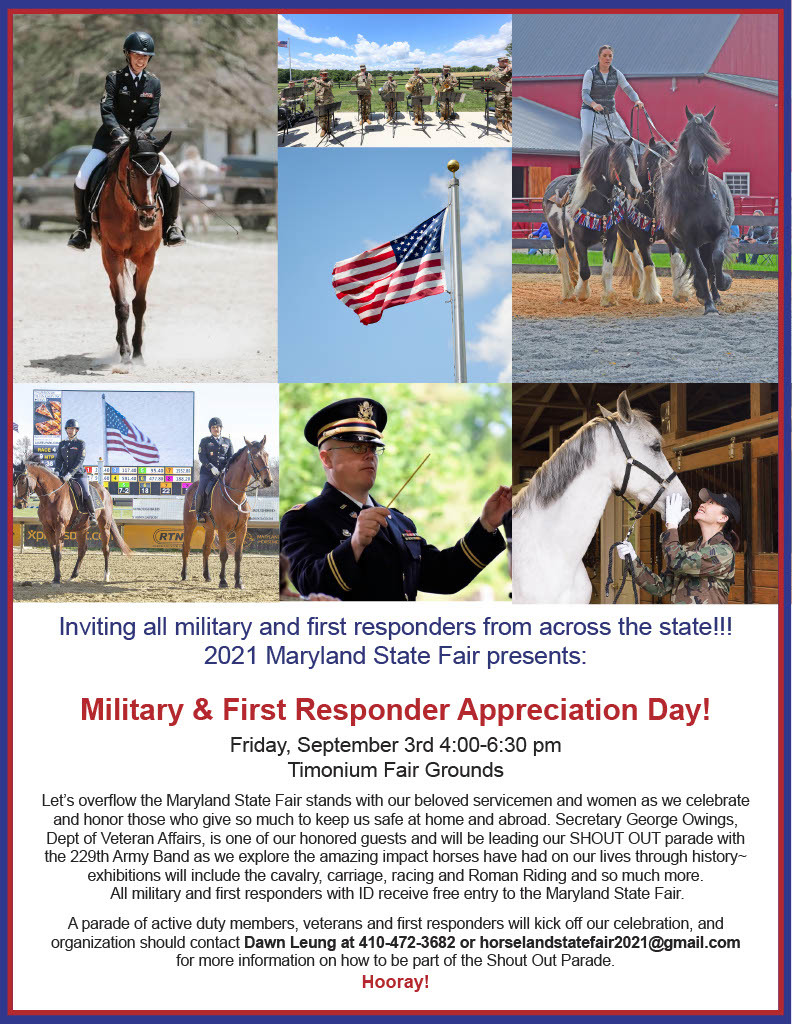 Inviting all military and first responders from across the state!!!
2021 Maryland State Fair presents:

Military & First Responder Appreciation Day!

Friday, September 3rd 4:00-6:30 pm
Timonium Fair Grounds

Let's overflow the Maryland State Fair stands with our beloved servicemen and women as we celebrate and honor those who give so much to keep us safe at home and abroad. Secretary George Owings, Dept of Veteran Affairs, is one of our honored guests and will be leading our SHOUT OUT parade with the 229th Army Band as we explore the amazing impact horses have had on our lives through history~ exhibitions will include the cavalry, carriage, racing and Roman Riding and so much more.
All military and first responders with ID receive free entry to the Maryland State Fair.

A parade of active duty members, veterans and first responders will kick off our celebration, and organization should contact Dawn Leung at 410-472-3682 or horselandstatefair2021@gmail.com for more information on how to be part of the Shout Out Parade.
Hooray!